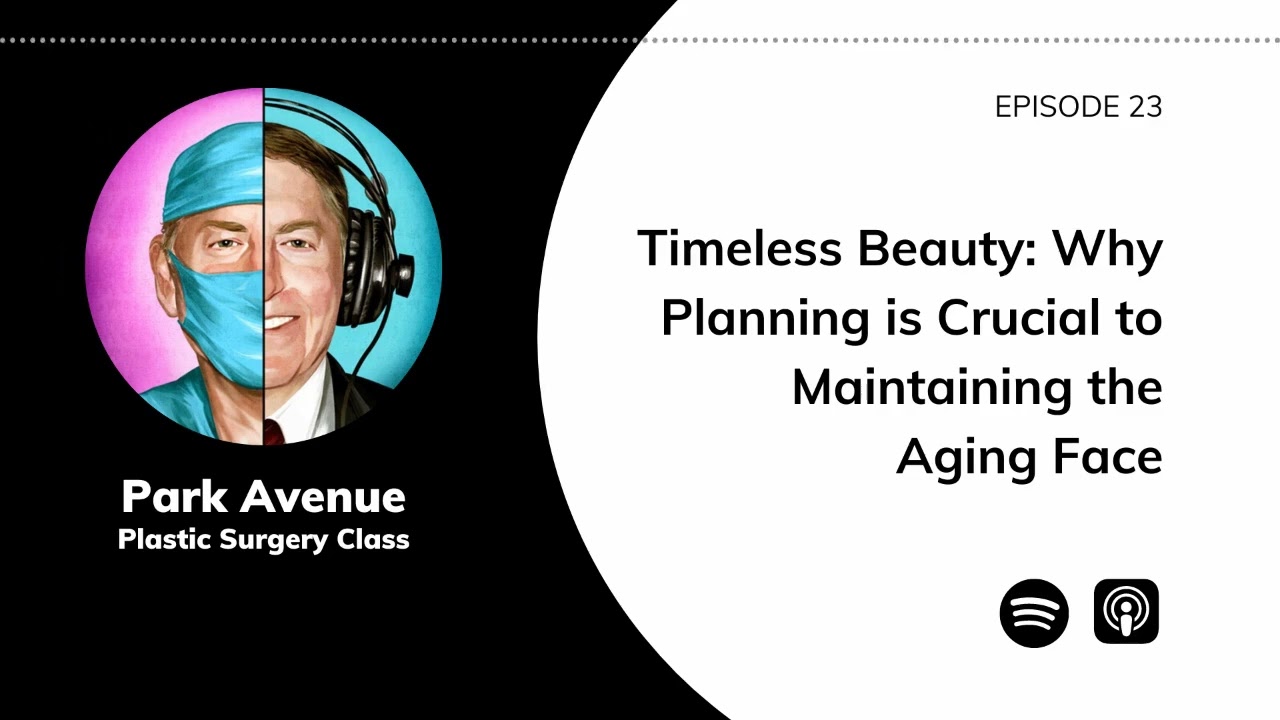 Park Avenue
Plastic Surgery Class

EPISODE 23

Timeless Beauty: Why Planning is Crucial to Maintaining the Aging Face